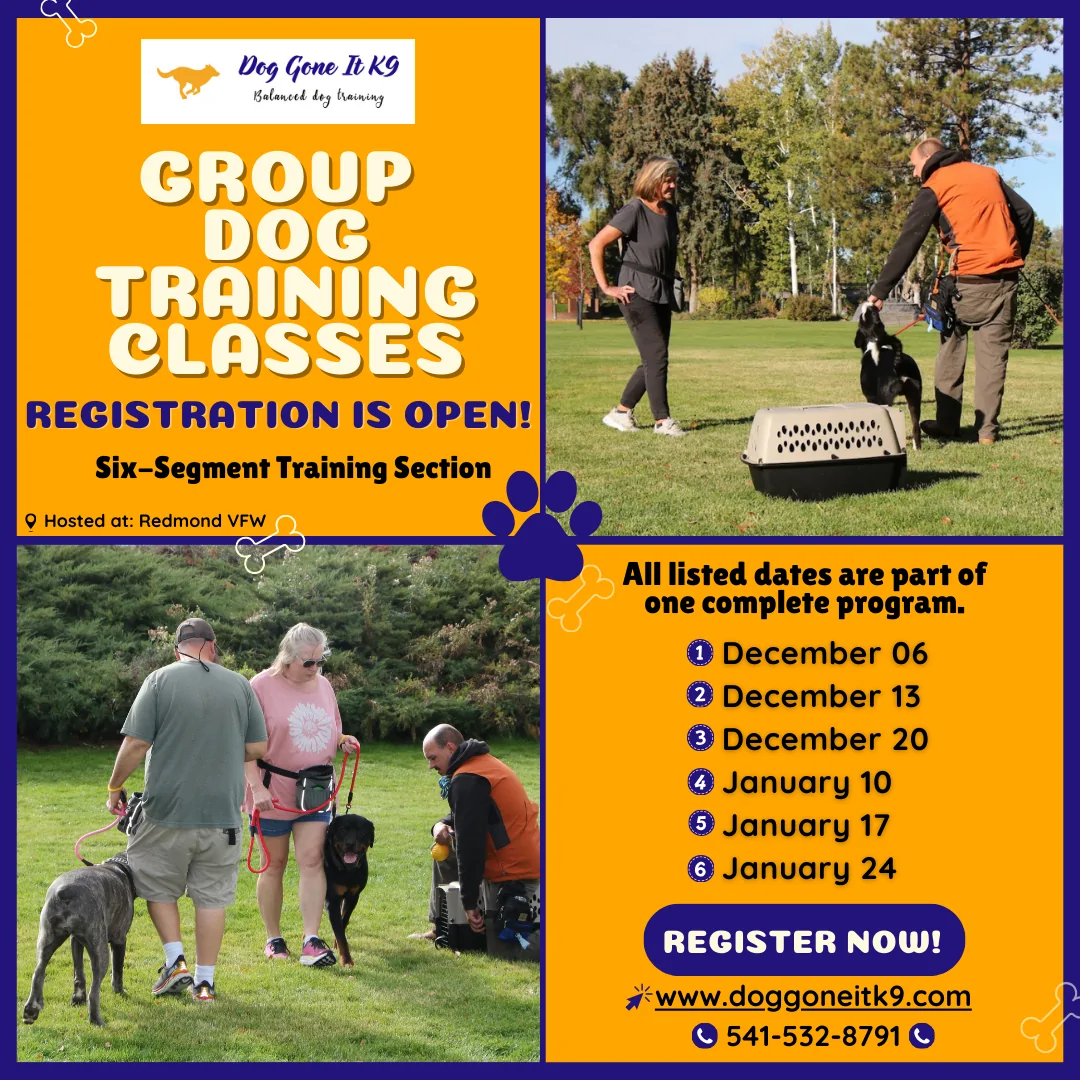 Dog Gone It K9
Balanced dog training

GROUP DOG TRAINING CLASSES

REGISTRATION IS OPEN!

Six-Segment Training Section

Hosted at: Redmond VFW

All listed dates are part of one complete program.

1 December 06
2 December 13
3 December 20
4 January 10
5 January 17
6 January 24

REGISTER NOW!

www.doggoneitk9.com

541-532-8791